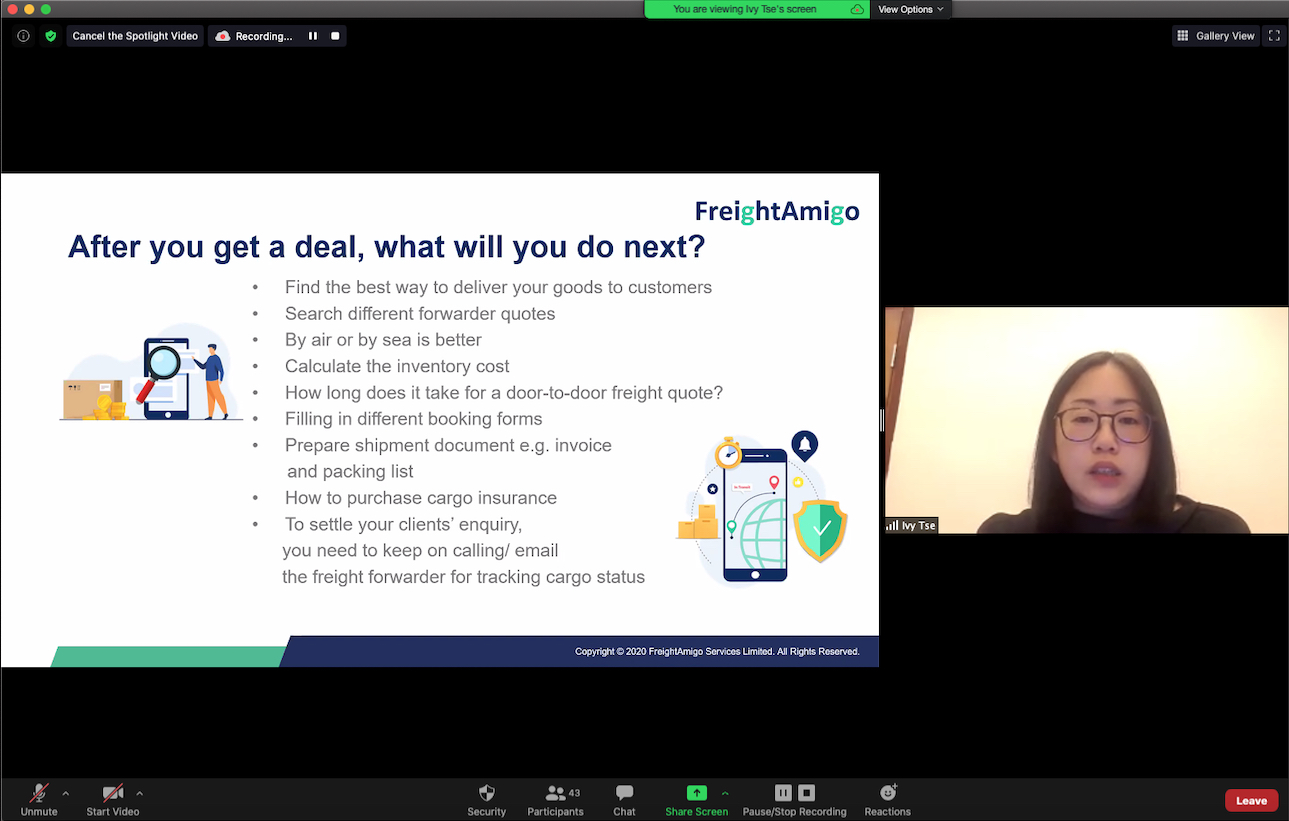 You are viewing Ivy Tse's screen
View Options

Cancel the Spotlight Video
Recording...

Gallery View

FreightAmigo

After you get a deal, what will you do next?

• Find the best way to deliver your goods to customers
• Search different forwarder quotes
• By air or by sea is better
• Calculate the inventory cost
• How long does it take for a door-to-door freight quote?
• Filling in different booking forms
• Prepare shipment document e.g. invoice and packing list
• How to purchase cargo insurance
• To settle your clients' enquiry, you need to keep on calling/ email the freight forwarder for tracking cargo status

In Transit

Copyright © 2020 FreightAmigo Services Limited. All Rights Reserved.

Ivy Tse

Unmute
Start Video
Security
43
Participants
Chat
Share Screen
Pause/Stop Recording
Reactions
Leave